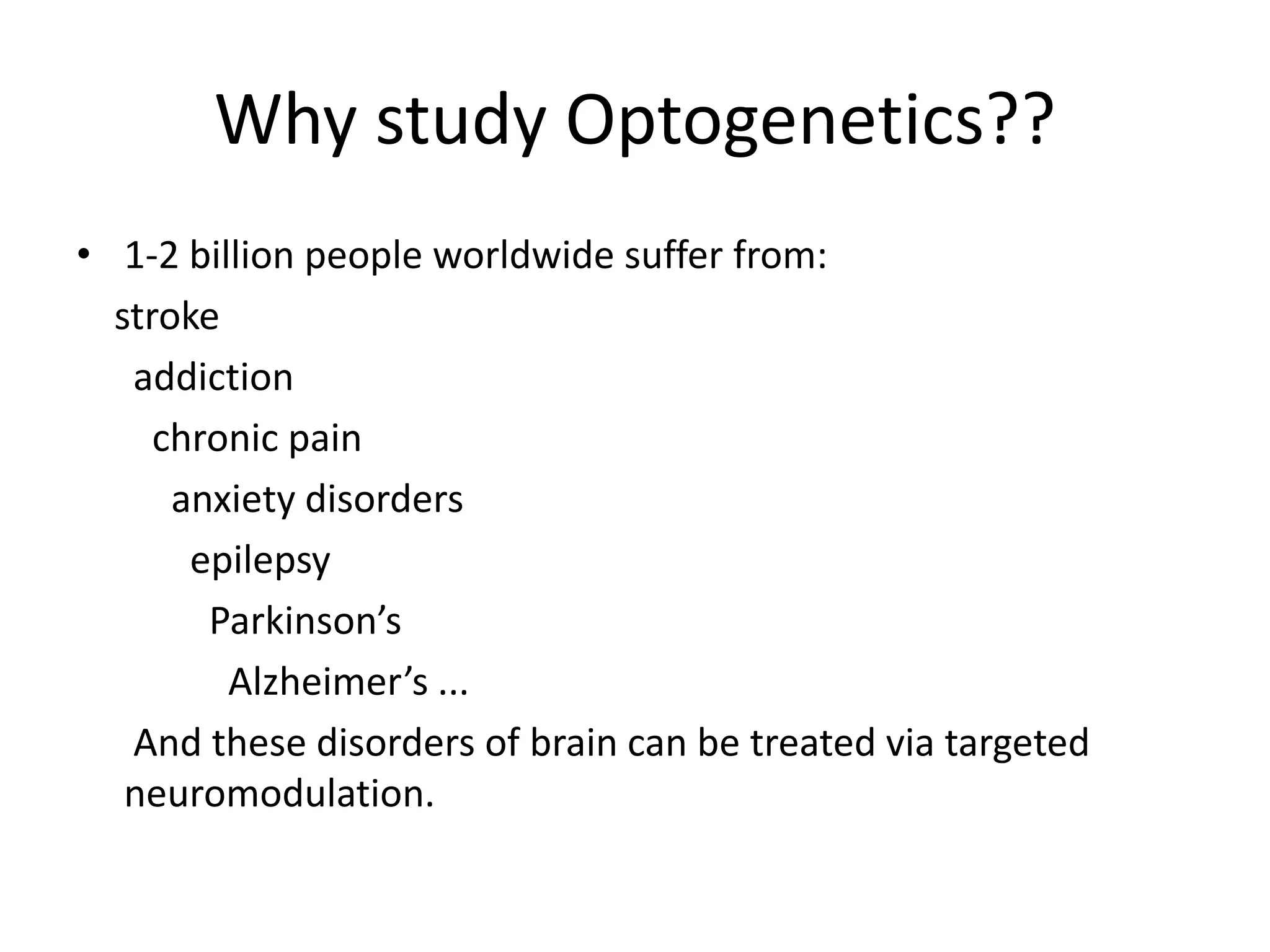 Why study Optogenetics??

• 1-2 billion people worldwide suffer from:

stroke

addiction

chronic pain

anxiety disorders

epilepsy

Parkinson’s

Alzheimer’s ...

And these disorders of brain can be treated via targeted neuromodulation.